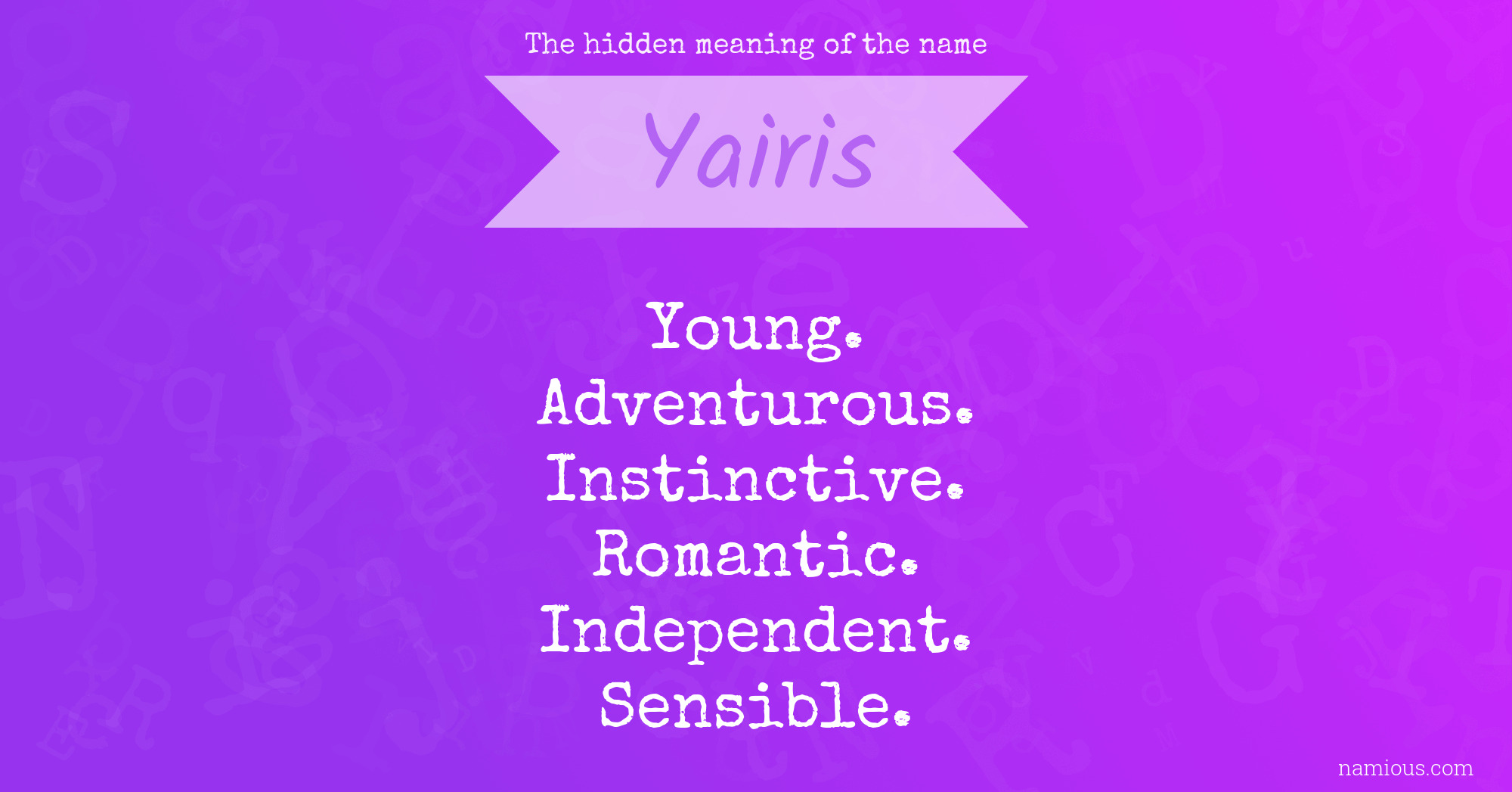 The hidden meaning of the name

Yairis

Young.
Adventurous.
Instinctive.
Romantic.
Independent.
Sensible.

namious.com